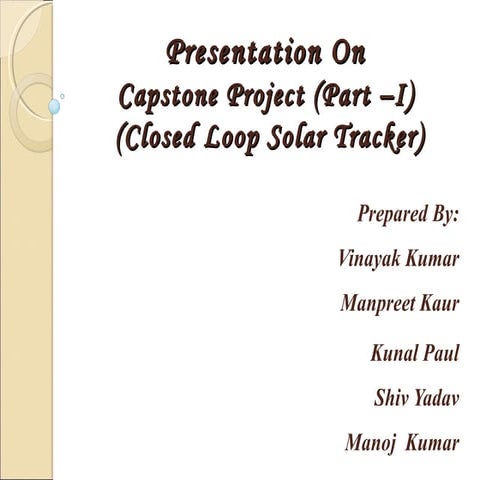 Presentation On
Capstone Project (Part –I)
(Closed Loop Solar Tracker)

Prepared By:

Vinayak Kumar

Manpreet Kaur

Kunal Paul

Shiv Yadav

Manoj Kumar